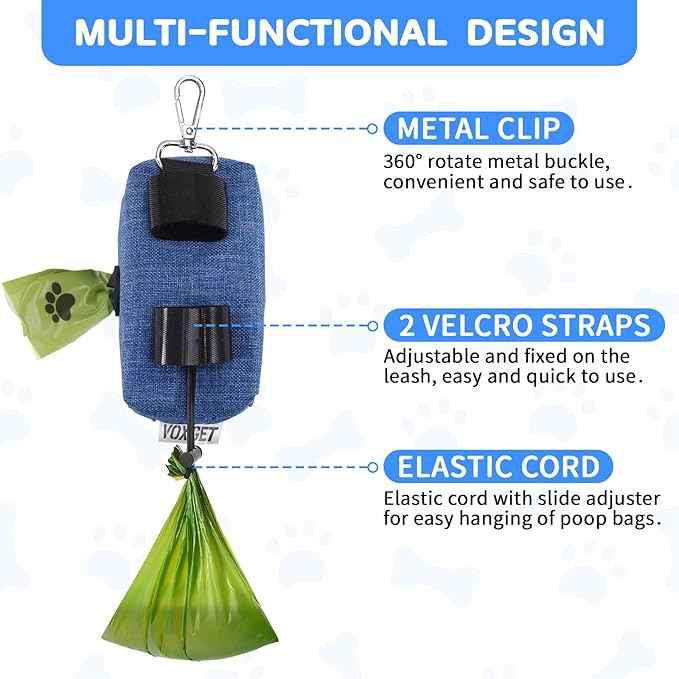 MULTI-FUNCTIONAL DESIGN

METAL CLIP
360° rotate metal buckle, convenient and safe to use.

2 VELCRO STRAPS
Adjustable and fixed on the leash, easy and quick to use.

ELASTIC CORD
Elastic cord with slide adjuster for easy hanging of poop bags.

VOXGET